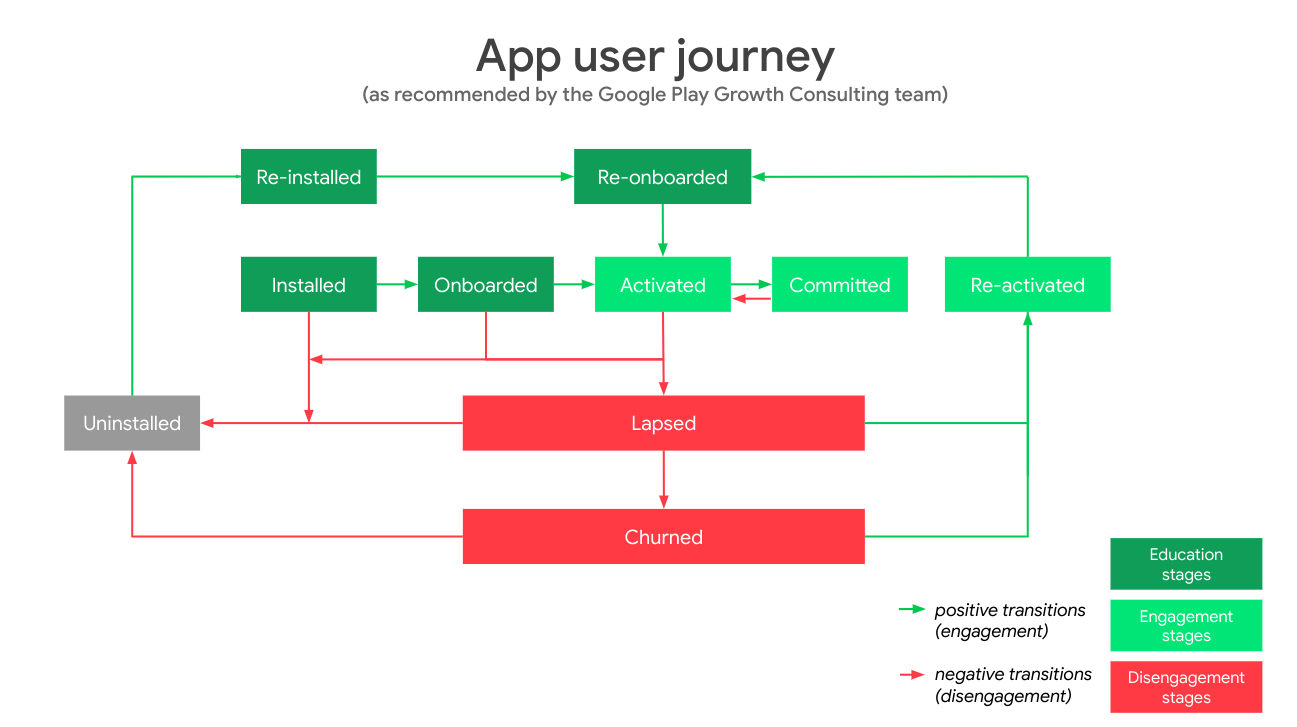 App user journey
(as recommended by the Google Play Growth Consulting team)

Re-installed

Re-onboarded

Installed

Onboarded

Activated

Committed

Re-activated

Uninstalled

Lapsed

Churned

positive transitions (engagement)

negative transitions (disengagement)

Education stages

Engagement stages

Disengagement stages